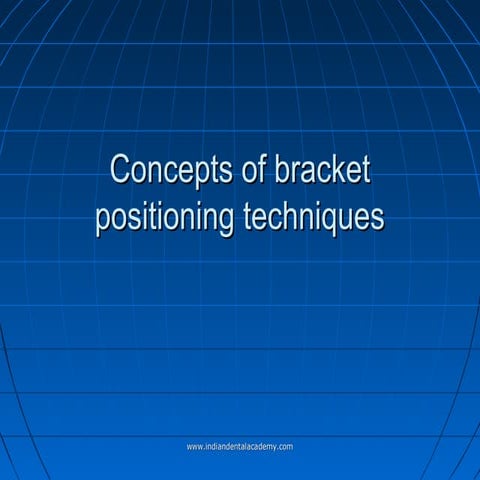 Concepts of bracket positioning techniques

www.indiandentalacademy.com